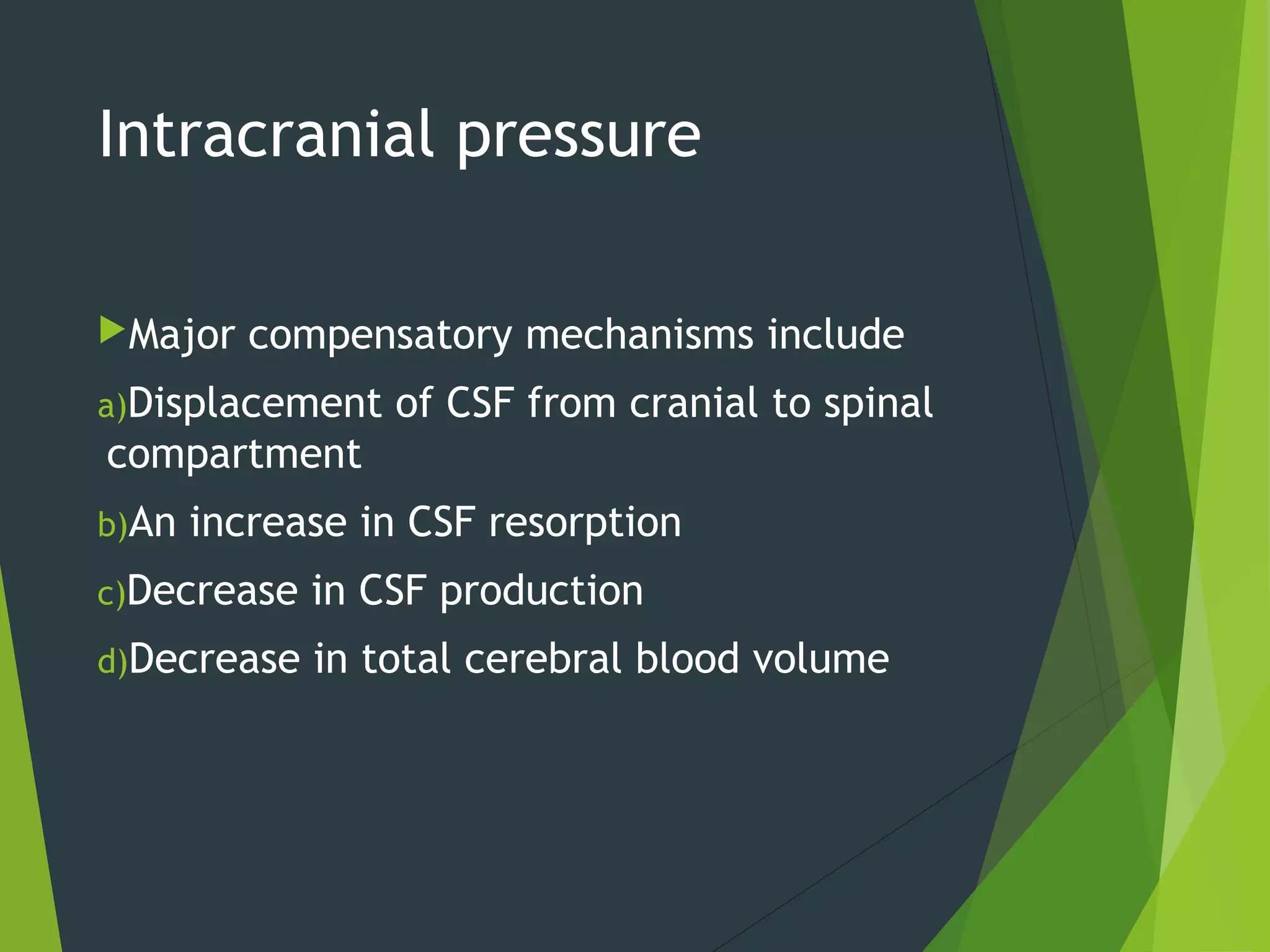 Intracranial pressure

Major compensatory mechanisms include

a)Displacement of CSF from cranial to spinal compartment

b)An increase in CSF resorption

c)Decrease in CSF production

d)Decrease in total cerebral blood volume